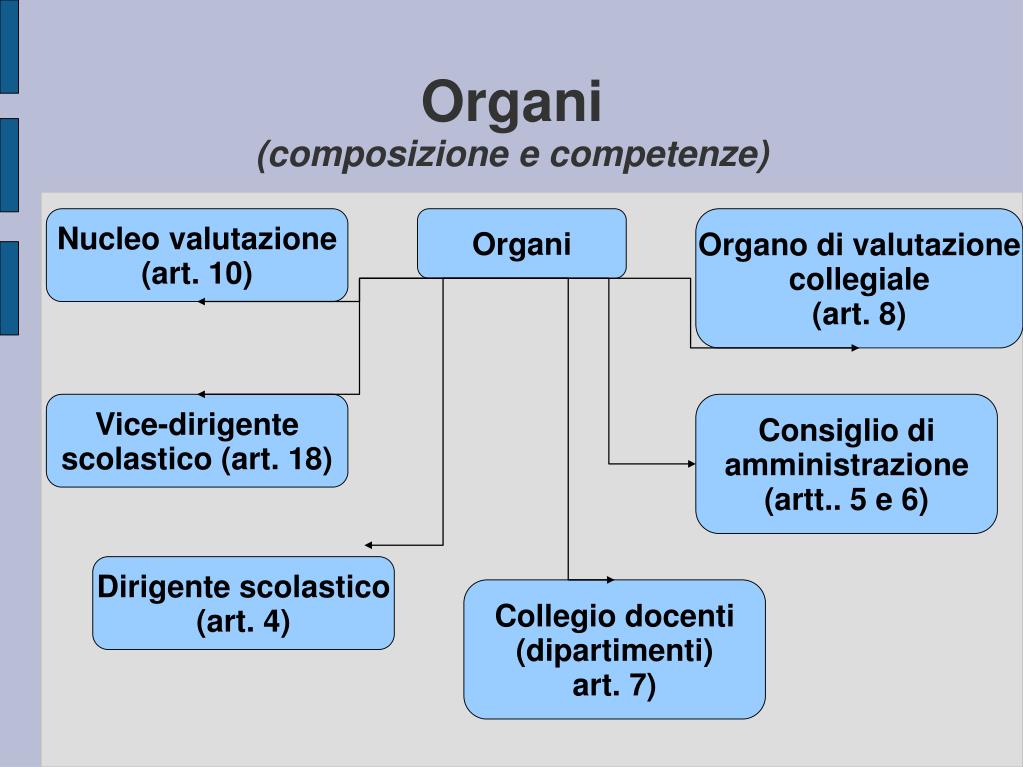 Organi
(composizione e competenze)

Nucleo valutazione (art. 10)

Organi

Organo di valutazione collegiale (art. 8)

Vice-dirigente scolastico (art. 18)

Consiglio di amministrazione (artt.. 5 e 6)

Dirigente scolastico (art. 4)

Collegio docenti (dipartimenti) art. 7)